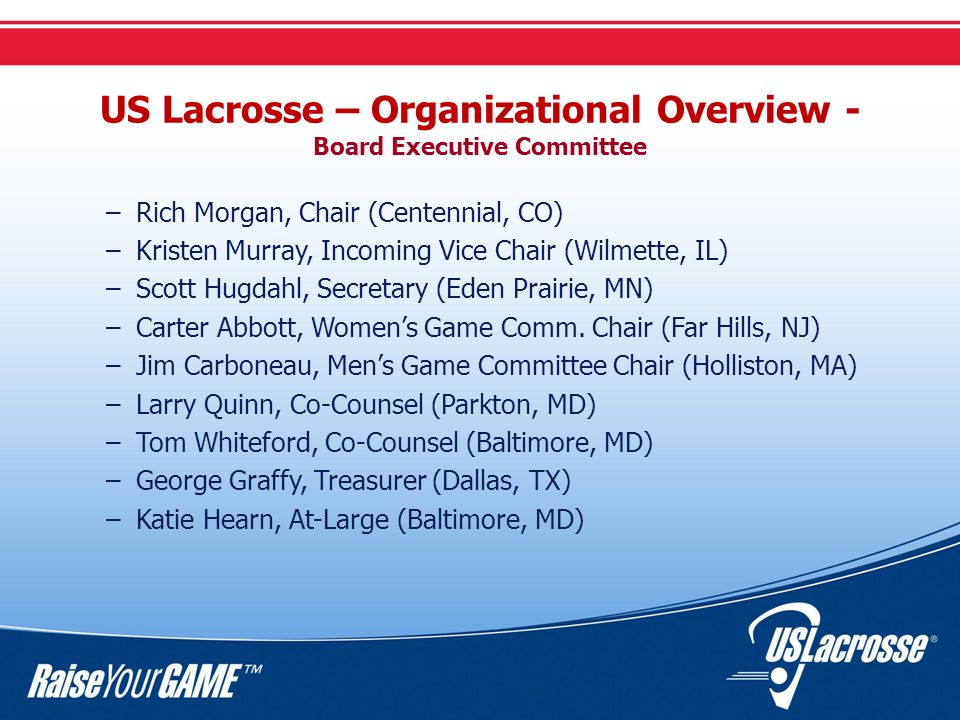 US Lacrosse – Organizational Overview -
Board Executive Committee

– Rich Morgan, Chair (Centennial, CO)
– Kristen Murray, Incoming Vice Chair (Wilmette, IL)
– Scott Hugdahl, Secretary (Eden Prairie, MN)
– Carter Abbott, Women's Game Comm. Chair (Far Hills, NJ)
– Jim Carboneau, Men's Game Committee Chair (Holliston, MA)
– Larry Quinn, Co-Counsel (Parkton, MD)
– Tom Whiteford, Co-Counsel (Baltimore, MD)
– George Graffy, Treasurer (Dallas, TX)
– Katie Hearn, At-Large (Baltimore, MD)

RaiseYourGAME™

USLacrosse®